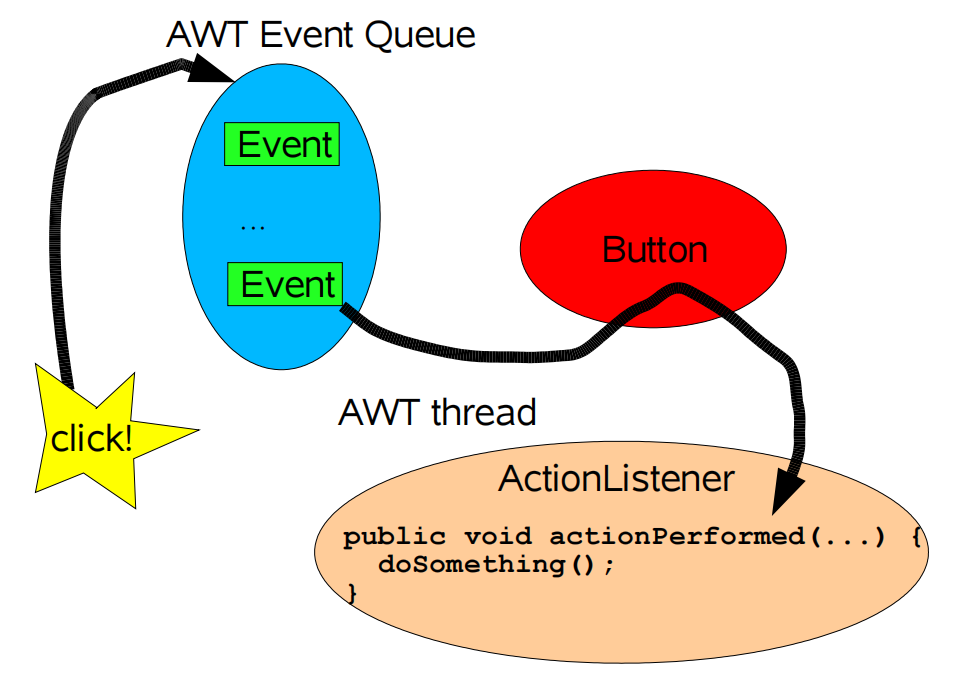 AWT Event Queue

Event

...

Event

Button

click!

AWT thread

ActionListener

public void actionPerformed(...) {
  doSomething();
}